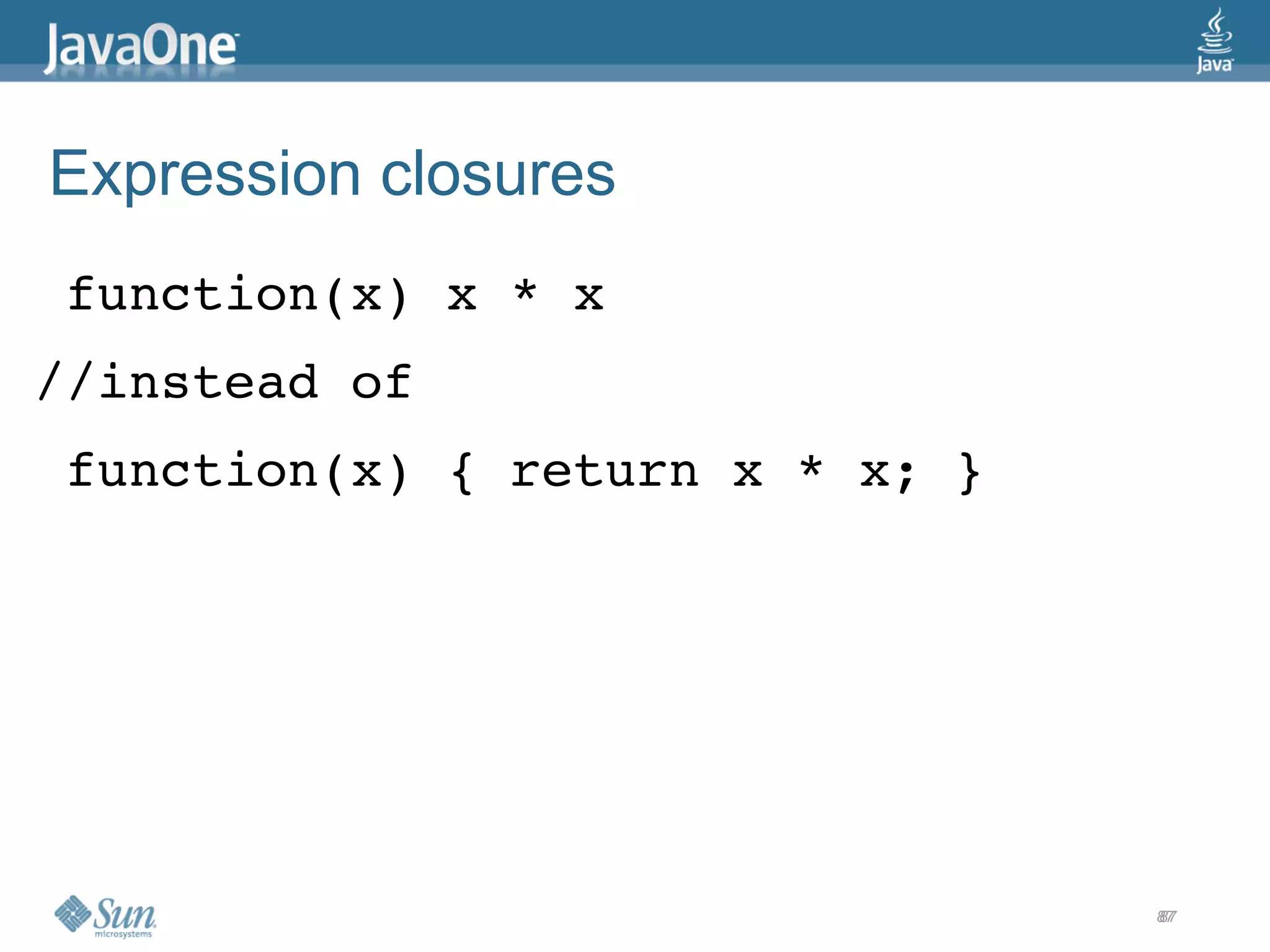 JavaOne

Java

Expression closures

function(x) x * x

//instead of

function(x) { return x * x; }

Sun microsystems

87